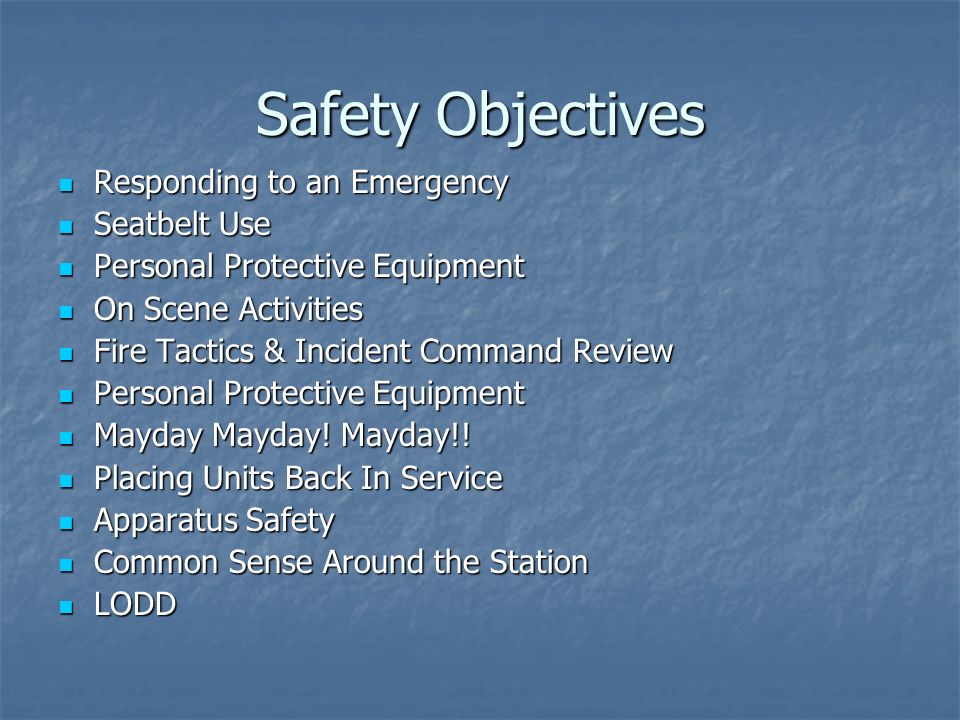 Safety Objectives

- Responding to an Emergency
- Seatbelt Use
- Personal Protective Equipment
- On Scene Activities
- Fire Tactics & Incident Command Review
- Personal Protective Equipment
- Mayday Mayday! Mayday!!
- Placing Units Back In Service
- Apparatus Safety
- Common Sense Around the Station
- LODD